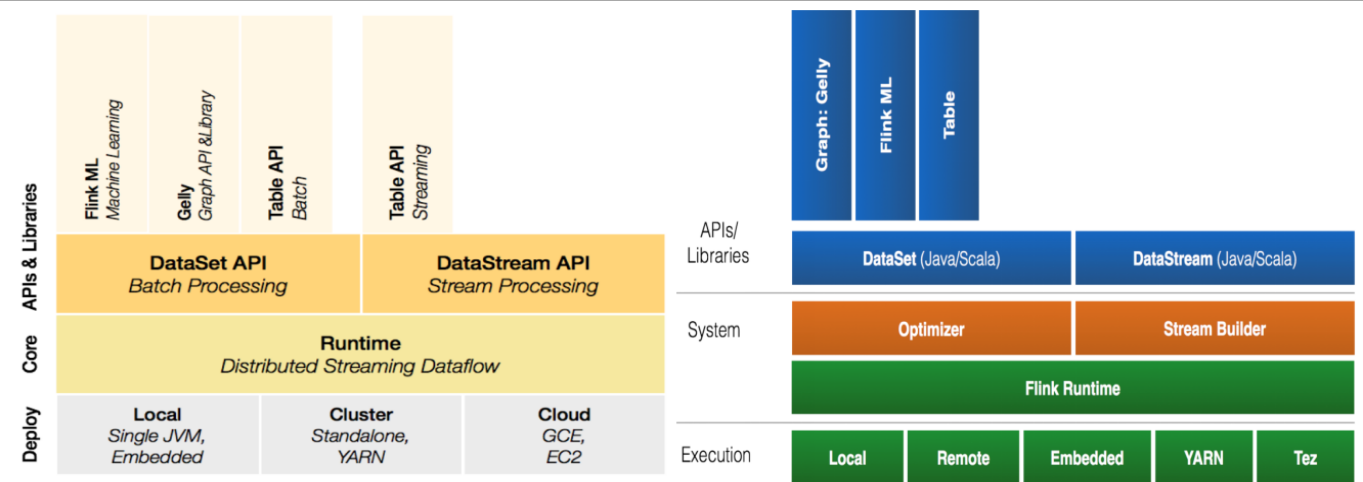 APIs & Libraries

Flink ML
Machine Learning

Gelly
Graph API &Library

Table API
Batch

Table API
Streaming

DataSet API
Batch Processing

DataStream API
Stream Processing

Core

Runtime
Distributed Streaming Dataflow

Deploy

Local
Single JVM, Embedded

Cluster
Standalone, YARN

Cloud
GCE, EC2

Graph: Gelly

Flink ML

Table

APIs/ Libraries

DataSet (Java/Scala)

DataStream (Java/Scala)

System

Optimizer

Stream Builder

Flink Runtime

Execution

Local

Remote

Embedded

YARN

Tez